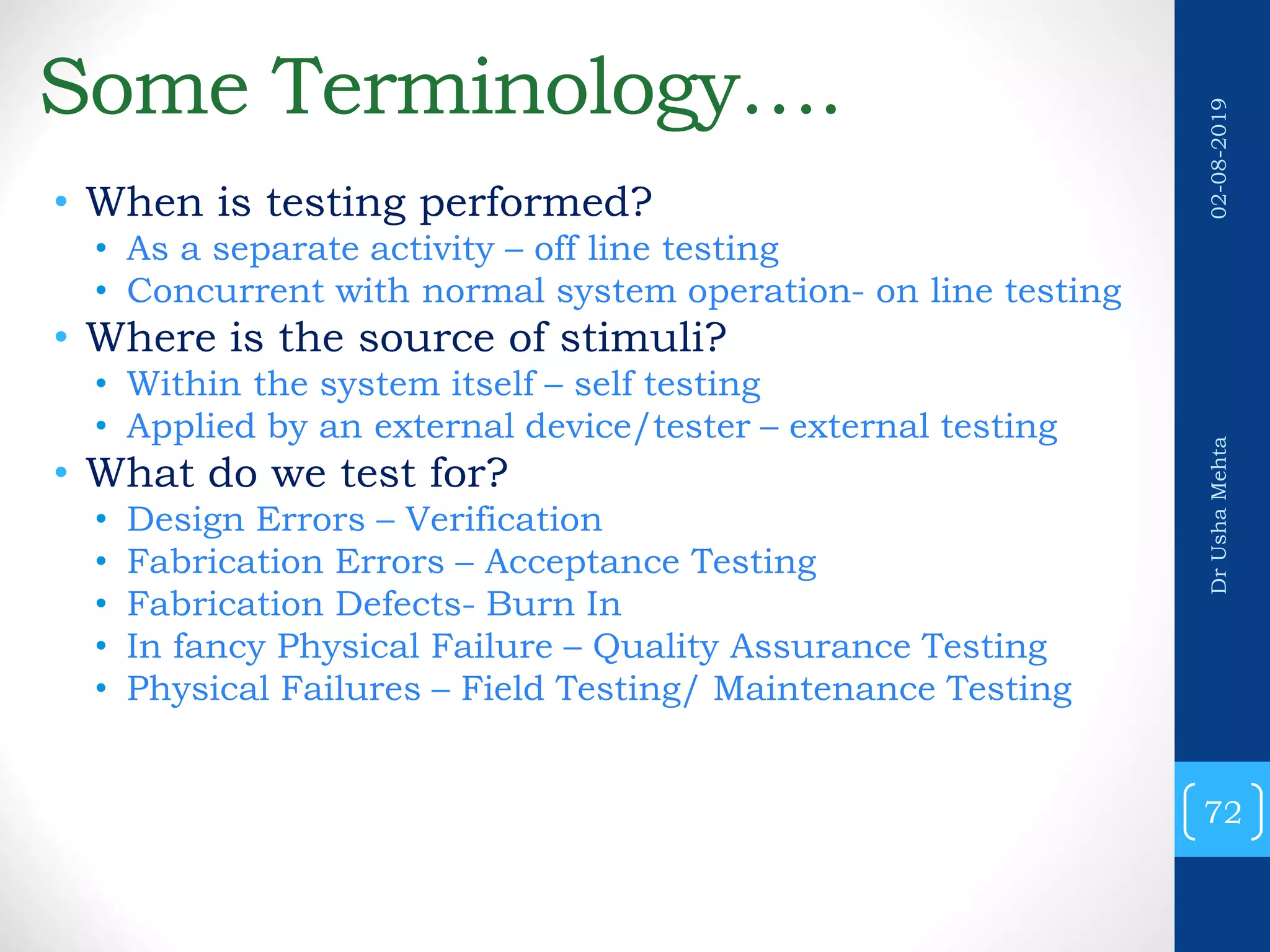 Some Terminology….

• When is testing performed?
  • As a separate activity – off line testing
  • Concurrent with normal system operation- on line testing
• Where is the source of stimuli?
  • Within the system itself – self testing
  • Applied by an external device/tester – external testing
• What do we test for?
  • Design Errors – Verification
  • Fabrication Errors – Acceptance Testing
  • Fabrication Defects- Burn In
  • In fancy Physical Failure – Quality Assurance Testing
  • Physical Failures – Field Testing/ Maintenance Testing

02-08-2019

Dr Usha Mehta

72